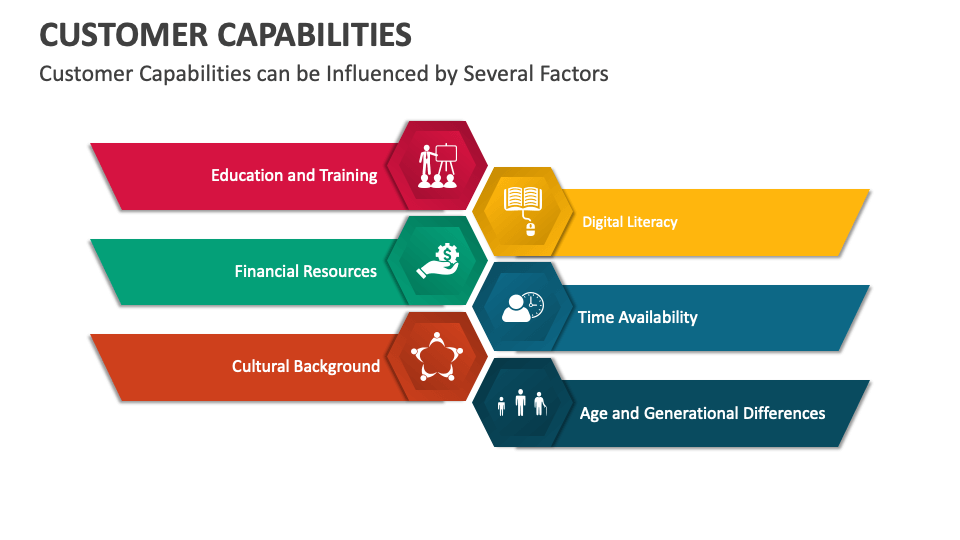 CUSTOMER CAPABILITIES

Customer Capabilities can be Influenced by Several Factors

Education and Training

Digital Literacy

Financial Resources

Time Availability

Cultural Background

Age and Generational Differences